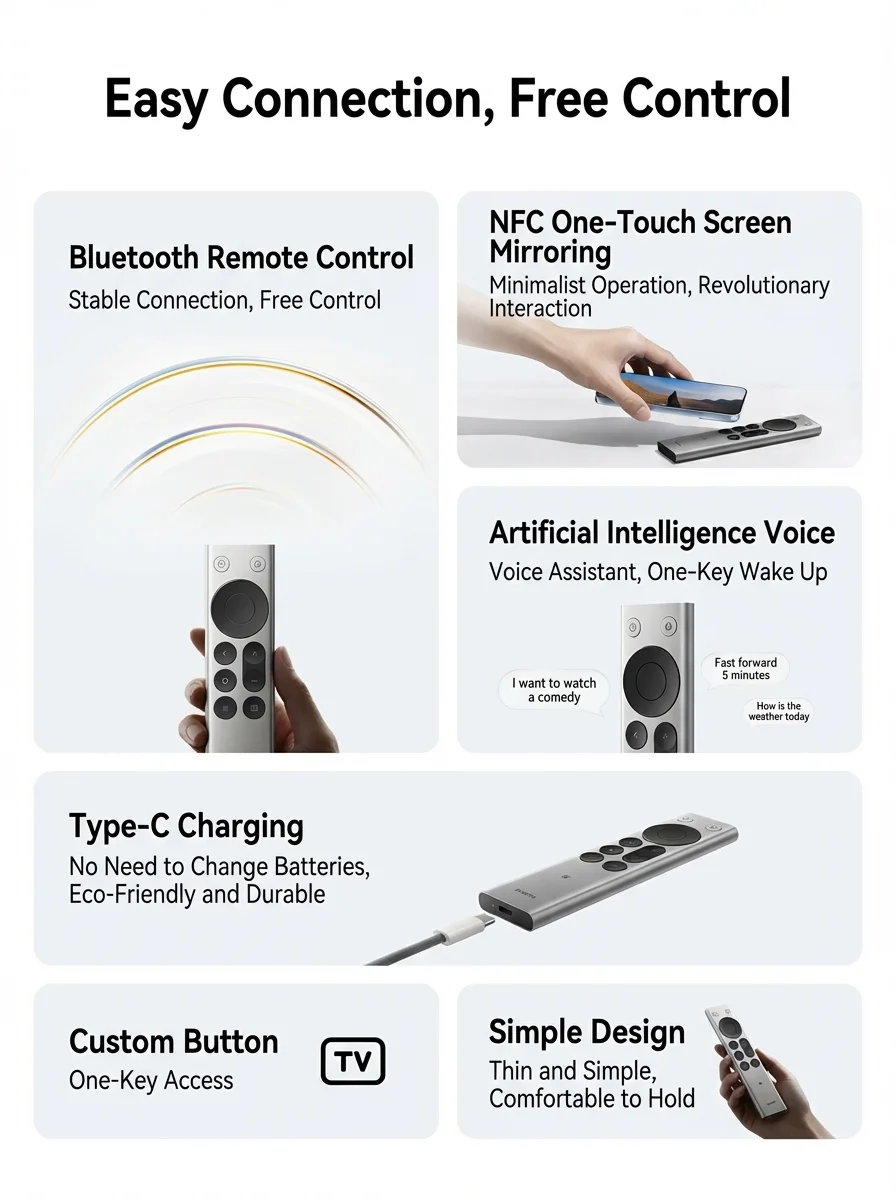 Easy Connection, Free Control

Bluetooth Remote Control
Stable Connection, Free Control

NFC One-Touch Screen Mirroring
Minimalist Operation, Revolutionary Interaction

Artificial Intelligence Voice
Voice Assistant, One-Key Wake Up

I want to watch a comedy

Fast forward 5 minutes

How is the weather today

Type-C Charging
No Need to Change Batteries, Eco-Friendly and Durable

Custom Button
One-Key Access

TV

Simple Design
Thin and Simple, Comfortable to Hold